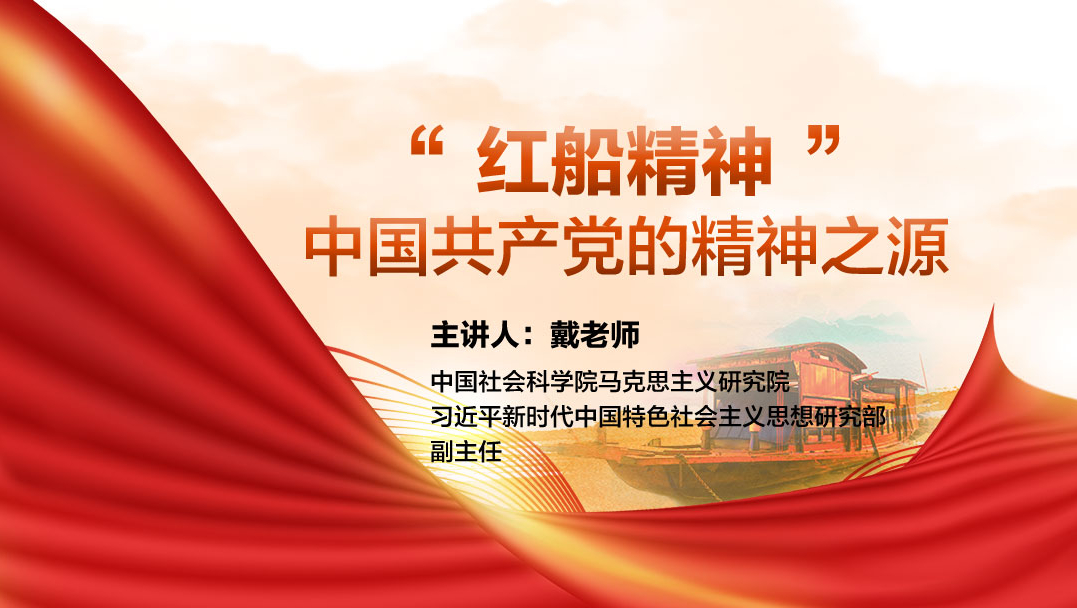 “红船精神”
中国共产党的精神之源

主讲人：戴老师

中国社会科学院马克思主义研究院
习近平新时代中国特色社会主义思想研究部
副主任